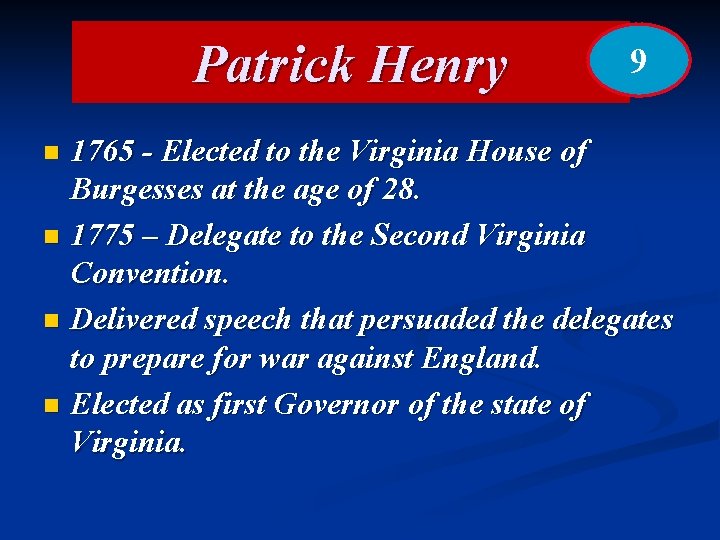 Patrick Henry

9

- 1765 - Elected to the Virginia House of Burgesses at the age of 28.
- 1775 – Delegate to the Second Virginia Convention.
- Delivered speech that persuaded the delegates to prepare for war against England.
- Elected as first Governor of the state of Virginia.